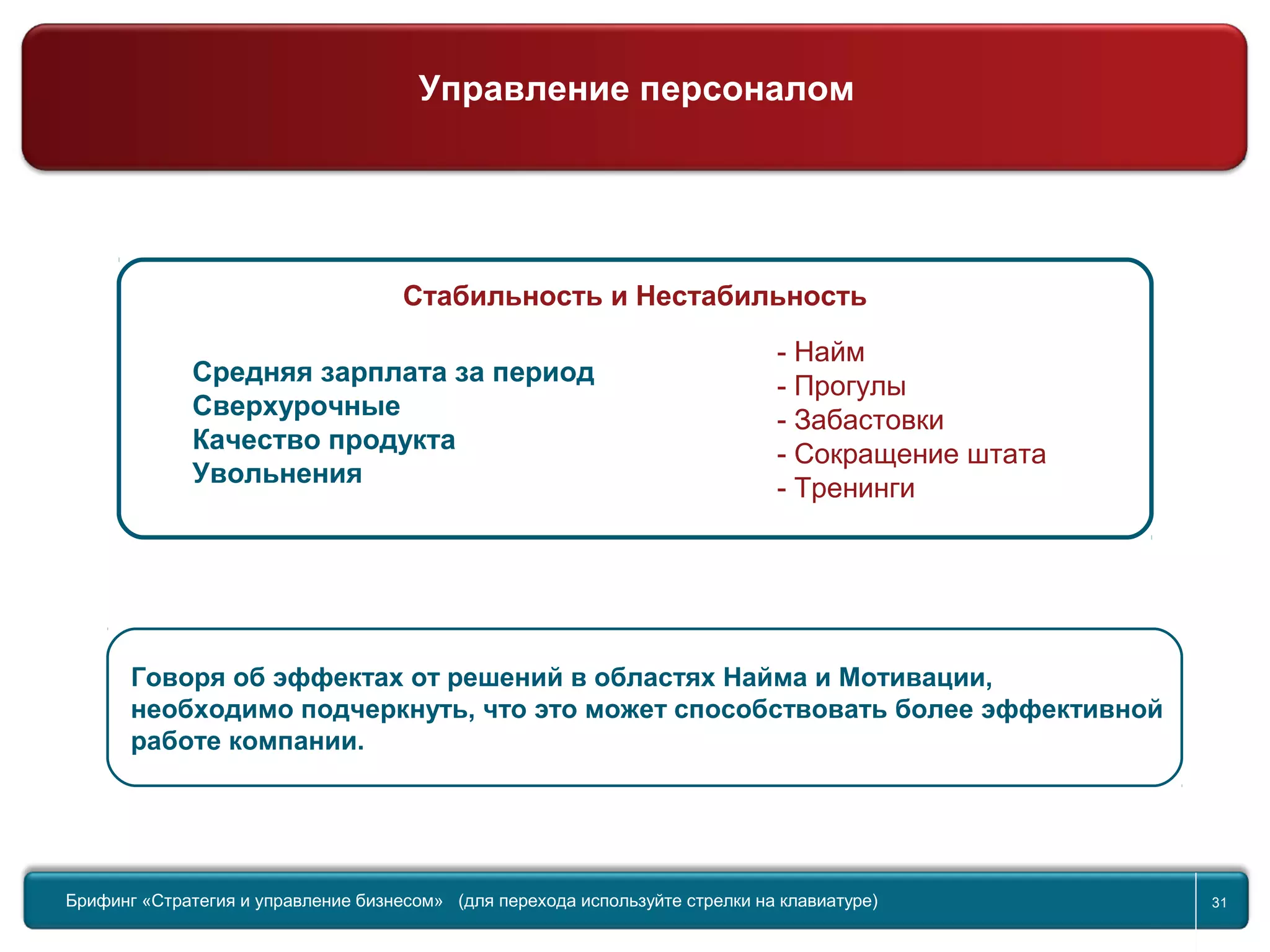 Управление персоналом

Стабильность и Нестабильность

Средняя зарплата за период
Сверхурочные
Качество продукта
Увольнения

- Найм
- Прогулы
- Забастовки
- Сокращение штата
- Тренинги

Говоря об эффектах от решений в областях Найма и Мотивации, необходимо подчеркнуть, что это может способствовать более эффективной работе компании.

Брифинг «Стратегия и управление бизнесом» (для перехода используйте стрелки на клавиатуре)

31